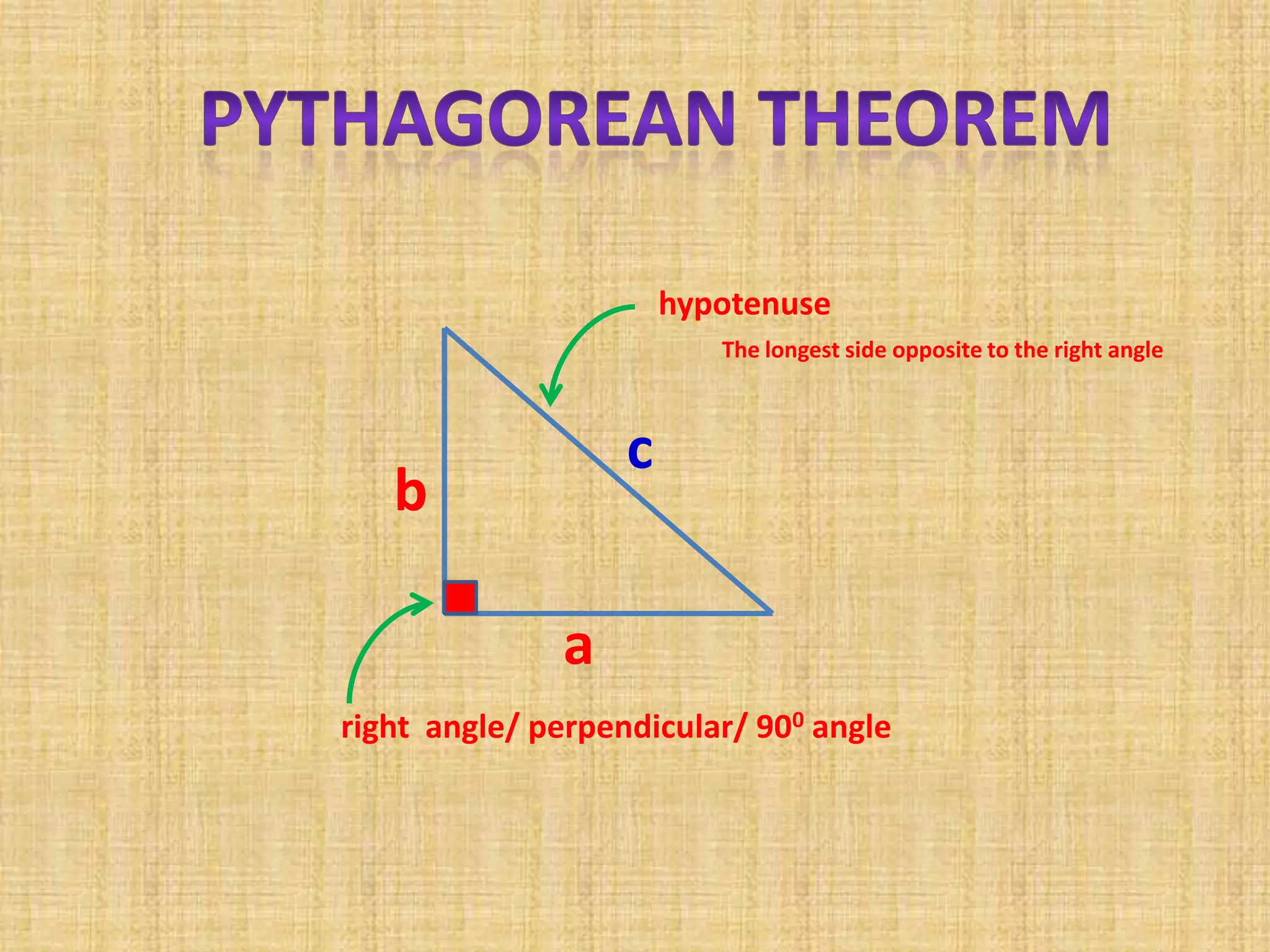 PYTHAGOREAN THEOREM

hypotenuse

The longest side opposite to the right angle

c

b

a

right angle/ perpendicular/ $90^0$ angle